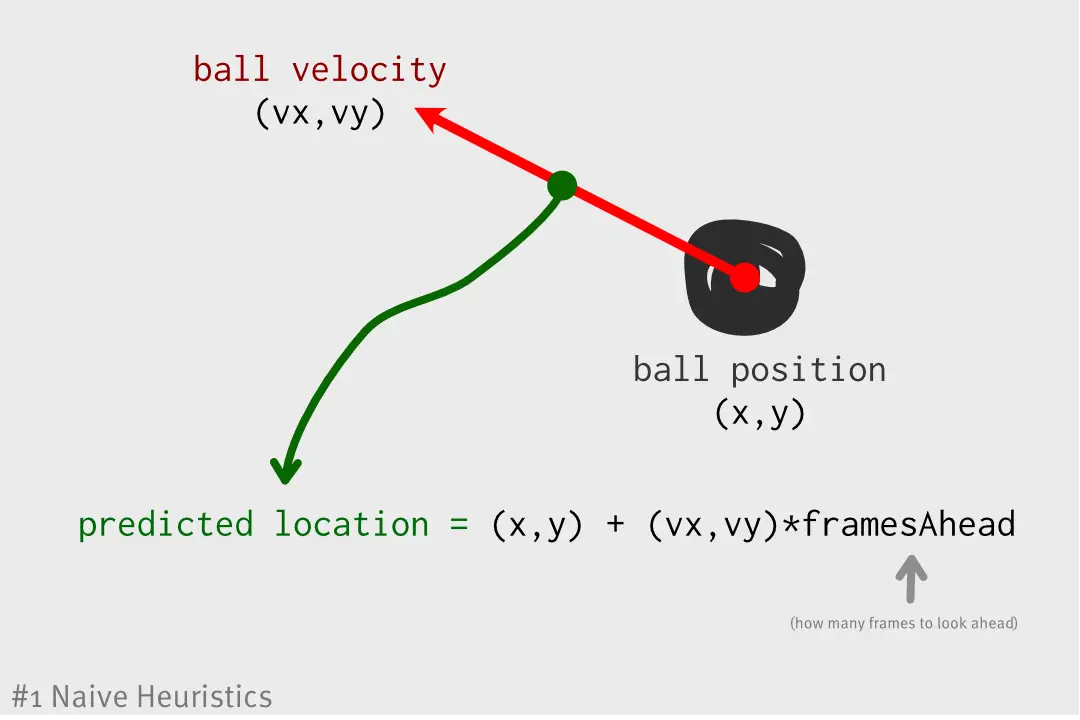 ball velocity
(vx,vy)

ball position
(x,y)

predicted location = (x,y) + (vx,vy)*framesAhead

(how many frames to look ahead)

#1 Naive Heuristics